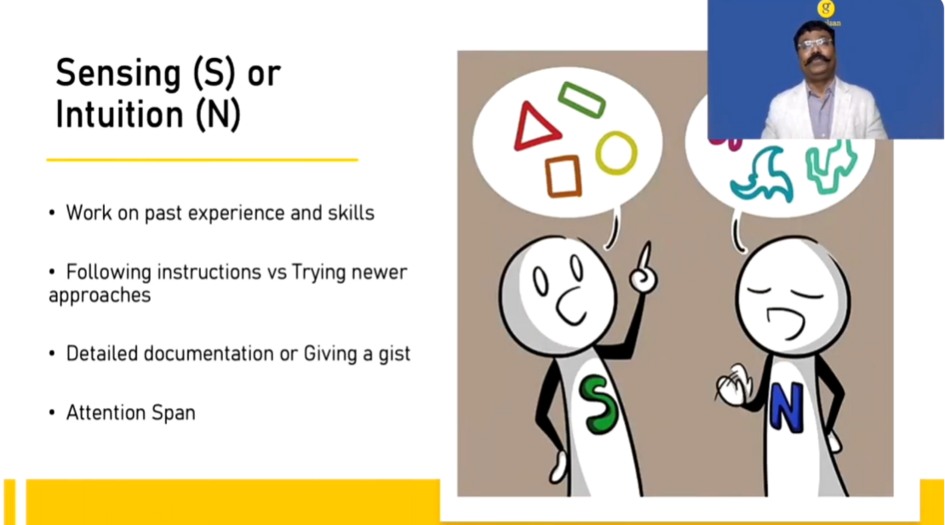 Sensing (S) or Intuition (N)

• Work on past experience and skills

• Following instructions vs Trying newer approaches

• Detailed documentation or Giving a gist

• Attention Span

S

N